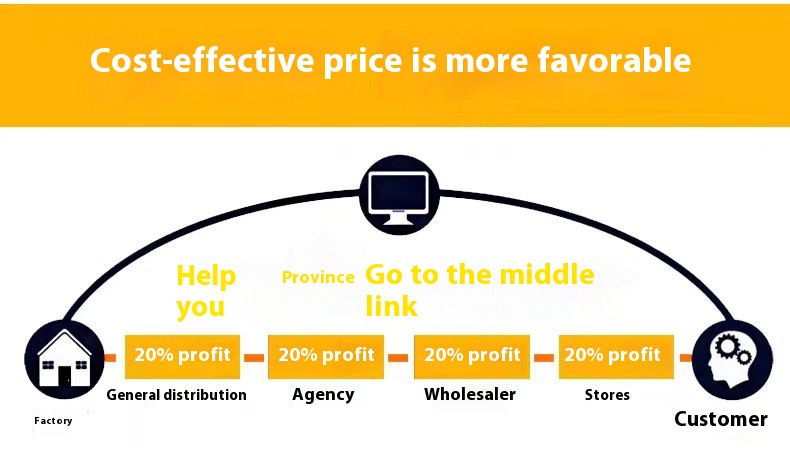 Cost-effective price is more favorable

Help you

Province

Go to the middle link

20% profit

20% profit

20% profit

20% profit

General distribution

Agency

Wholesaler

Stores

Factory

Customer